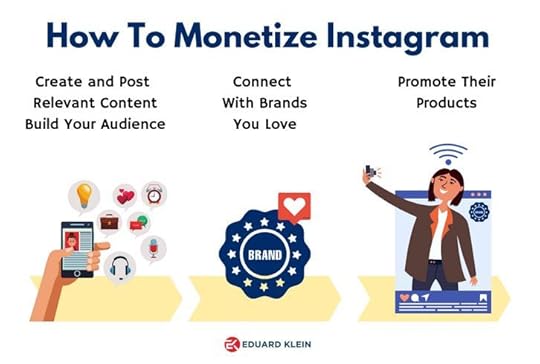 How To Monetize Instagram

Create and Post Relevant Content Build Your Audience

Connect With Brands You Love

Promote Their Products

BRAND

EDUARD KLEIN